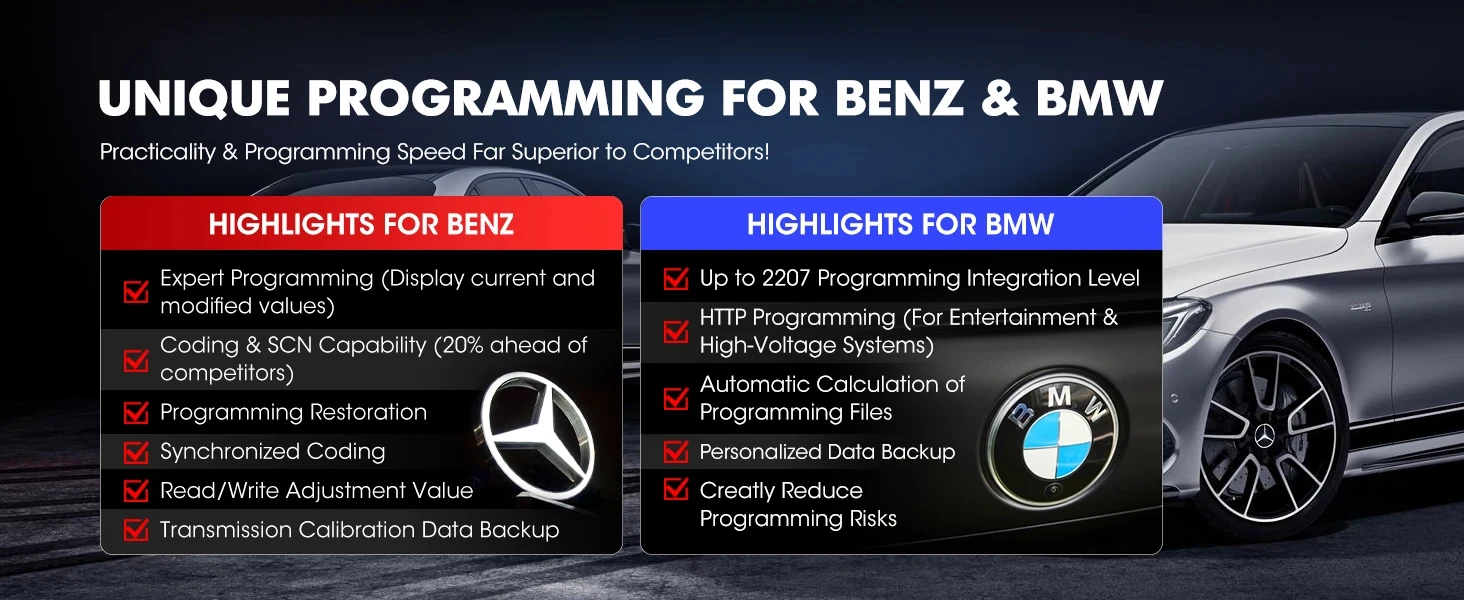 UNIQUE PROGRAMMING FOR BENZ & BMW

Practicality & Programming Speed Far Superior to Competitors!

HIGHLIGHTS FOR BENZ

☑ Expert Programming (Display current and modified values)
☑ Coding & SCN Capability (20% ahead of competitors)
☑ Programming Restoration
☑ Synchronized Coding
☑ Read/Write Adjustment Value
☑ Transmission Calibration Data Backup

HIGHLIGHTS FOR BMW

☑ Up to 2207 Programming Integration Level
☑ HTTP Programming (For Entertainment & High-Voltage Systems)
☑ Automatic Calculation of Programming Files
☑ Personalized Data Backup
☑ Creatly Reduce Programming Risks

BMW